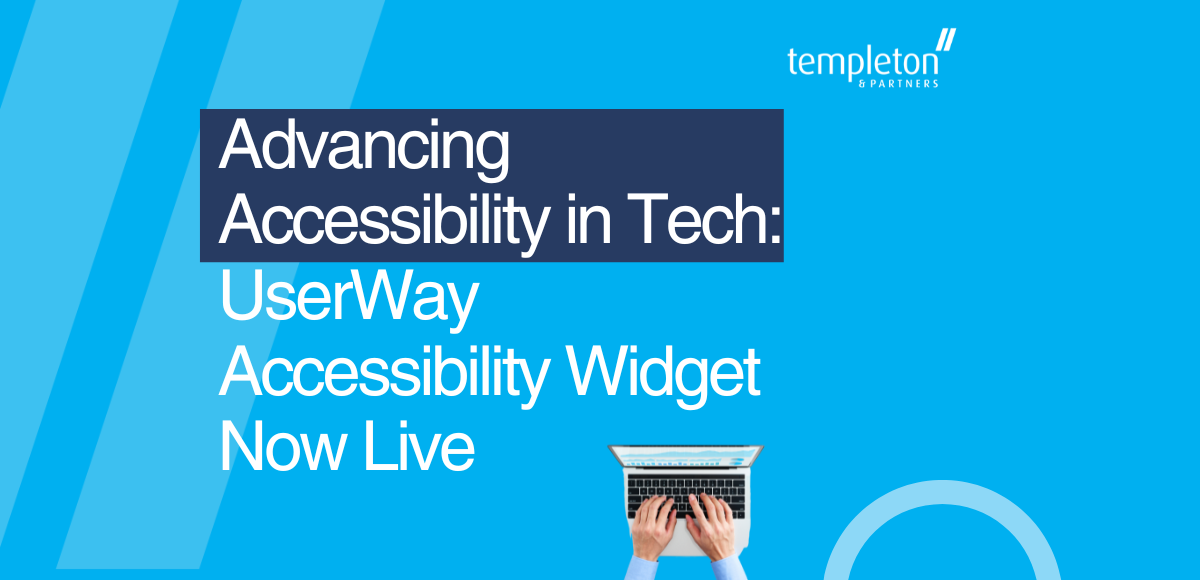 templeton
& PARTNERS

Advancing Accessibility in Tech: UserWay Accessibility Widget Now Live